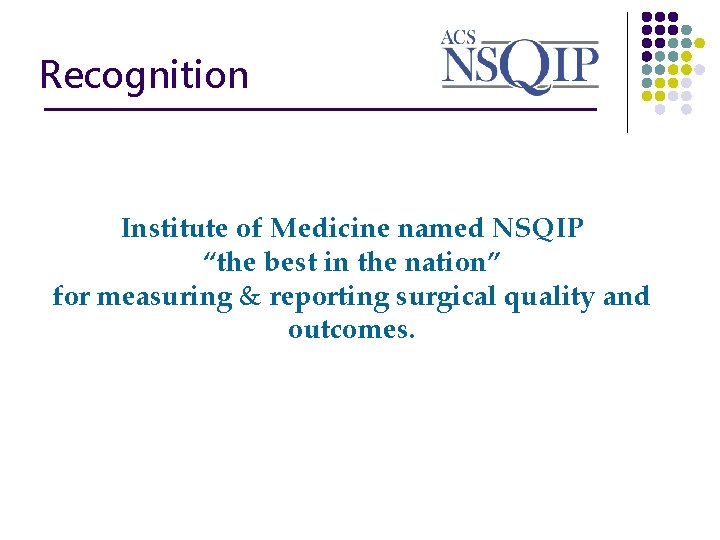 Recognition

ACS NSQIP

Institute of Medicine named NSQIP
“the best in the nation”
for measuring & reporting surgical quality and outcomes.